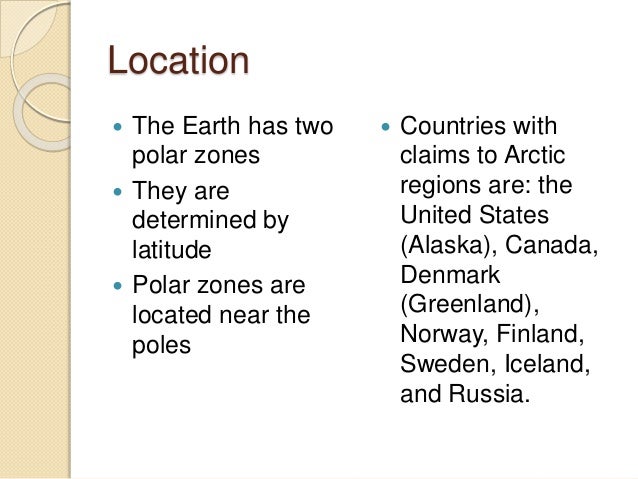 Location

- The Earth has two polar zones
- They are determined by latitude
- Polar zones are located near the poles

- Countries with claims to Arctic regions are: the United States (Alaska), Canada, Denmark (Greenland), Norway, Finland, Sweden, Iceland, and Russia.